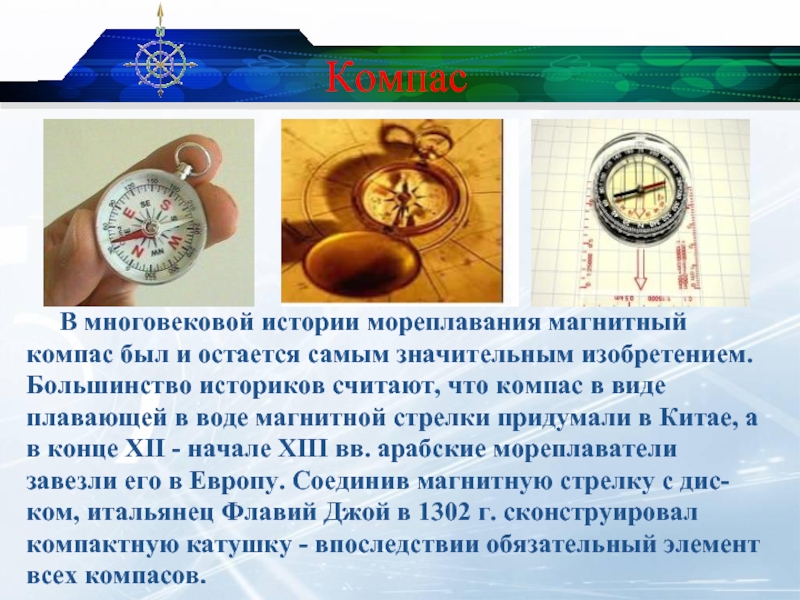 Компас

В многовековой истории мореплавания магнитный компас был и остается самым значительным изобретением. Большинство историков считают, что компас в виде плавающей в воде магнитной стрелки придумали в Китае, а в конце XII - начале XIII вв. арабские мореплаватели завезли его в Европу. Соединив магнитную стрелку с диском, итальянец Флавий Джой в 1302 г. сконструировал компактную катушку - впоследствии обязательный элемент всех компасов.